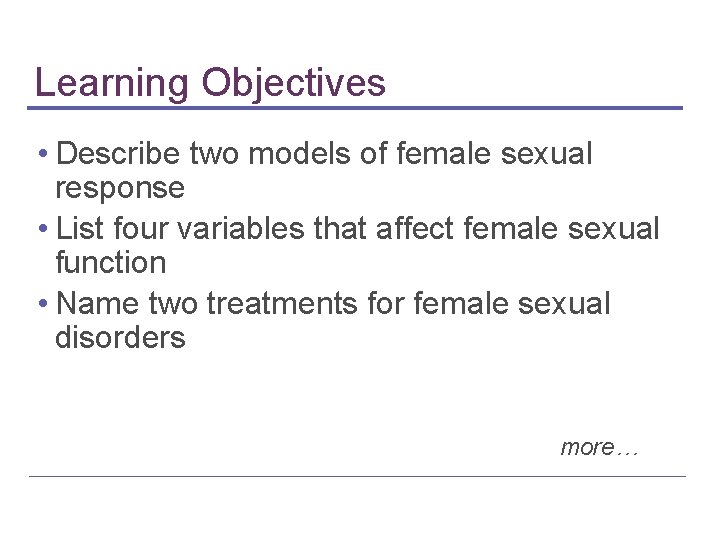 Learning Objectives

• Describe two models of female sexual response

• List four variables that affect female sexual function

• Name two treatments for female sexual disorders

more…